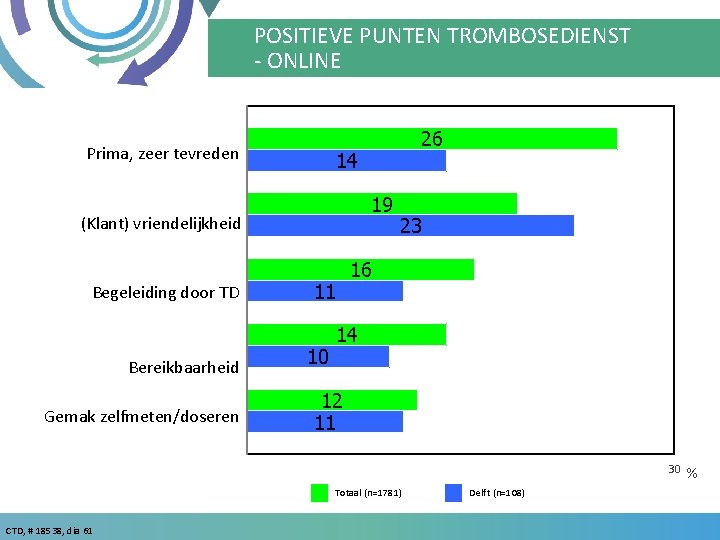 POSITIEVE PUNTEN TROMBOSEDIENST
- ONLINE

Prima, zeer tevreden
26
14

(Klant) vriendelijkheid
19
23

Begeleiding door TD
16
11

Bereikbaarheid
14
10

Gemak zelfmeten/doseren
12
11

30 %

Totaal (n=1781)
Delft (n=108)

CTD, # 185 38, dia 61